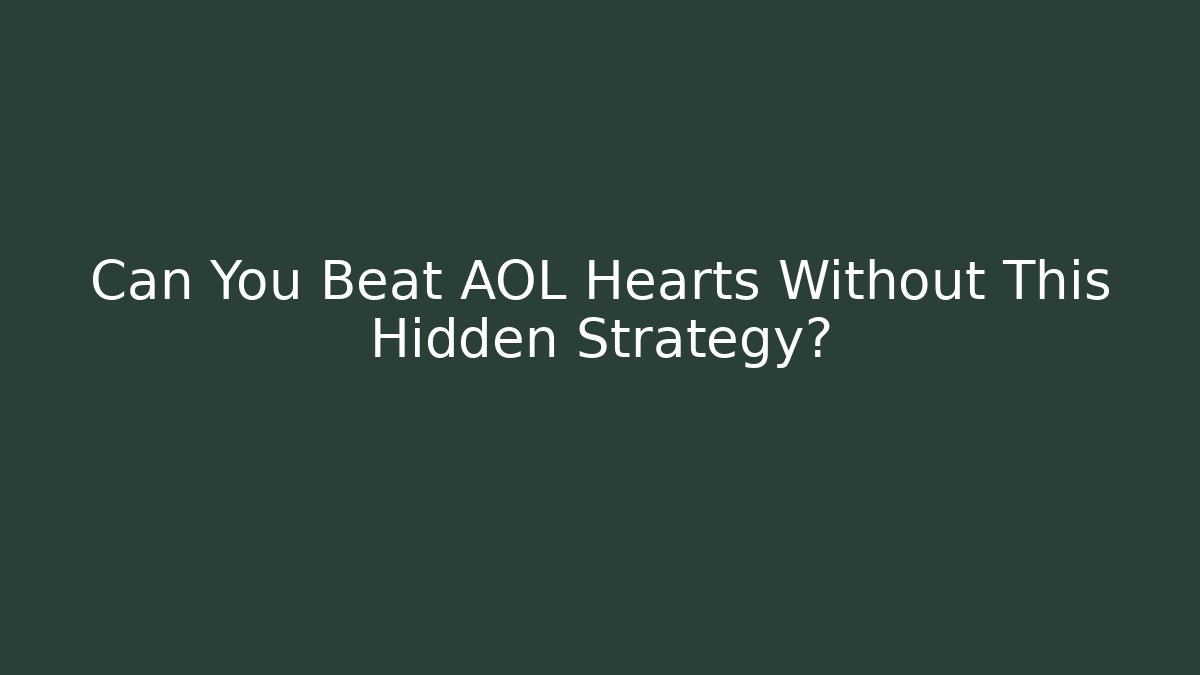 Can You Beat AOL Hearts Without This Hidden Strategy?